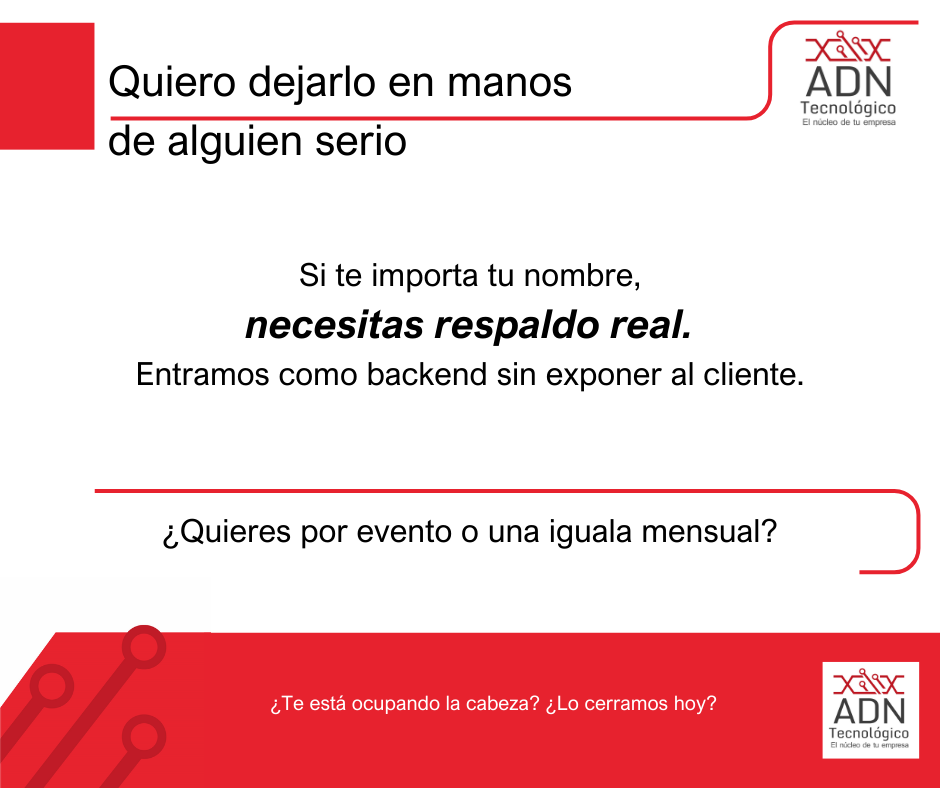 Quiero dejarlo en manos de alguien serio

ADN
Tecnológico
El núcleo de tu empresa

Si te importa tu nombre,
necesitas respaldo real.
Entramos como backend sin exponer al cliente.

¿Quieres por evento o una iguala mensual?

¿Te está ocupando la cabeza? ¿Lo cerramos hoy?

ADN
Tecnológico
El núcleo de tu empresa